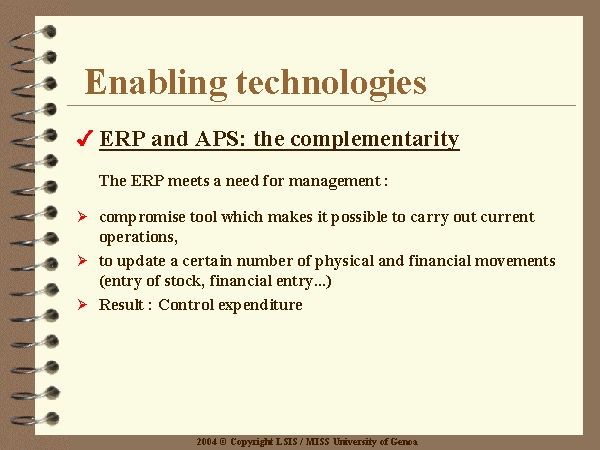 Enabling technologies

✓ ERP and APS: the complementarity

The ERP meets a need for management :

➢ compromise tool which makes it possible to carry out current operations,

➢ to update a certain number of physical and financial movements (entry of stock, financial entry...)

➢ Result : Control expenditure

2004 © Copyright LSIS / MISS University of Genoa